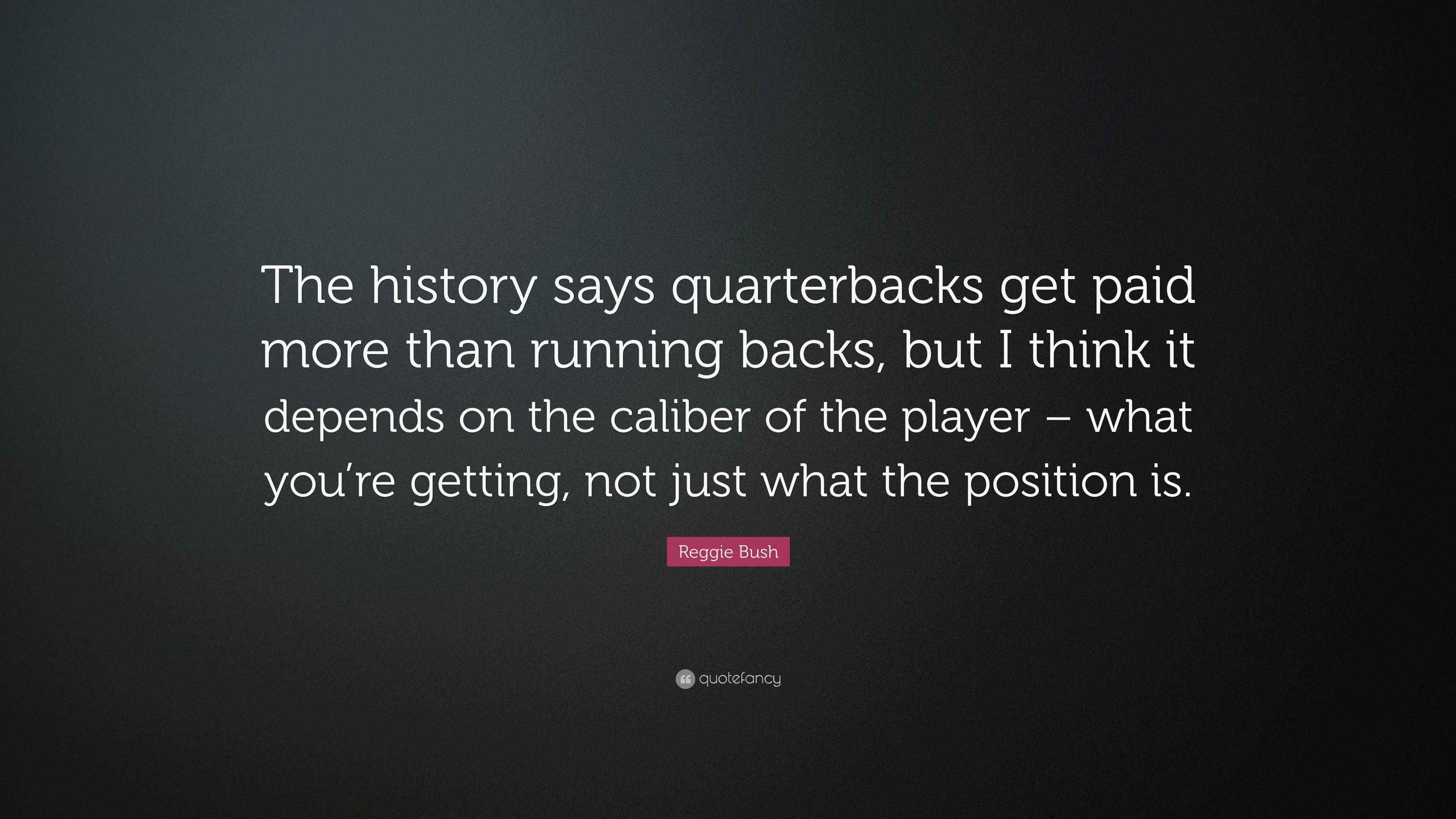 The history says quarterbacks get paid more than running backs, but I think it depends on the caliber of the player – what you're getting, not just what the position is.

Reggie Bush

quotefancy